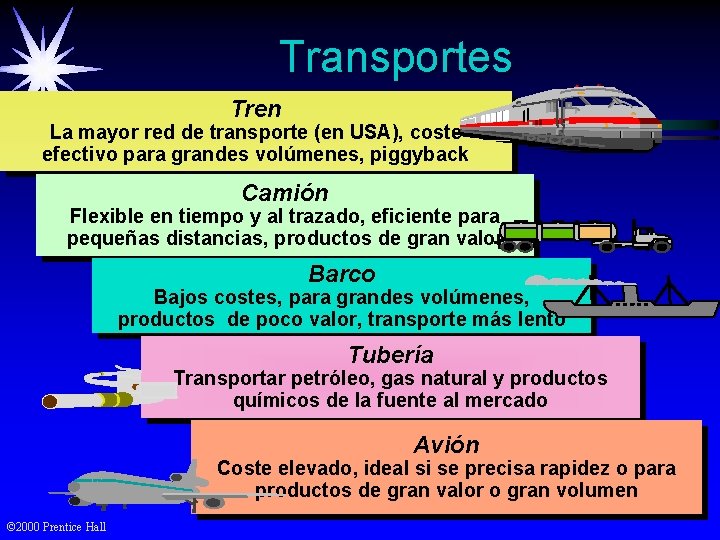 Transportes

Tren
La mayor red de transporte (en USA), coste efectivo para grandes volúmenes, piggyback

Camión
Flexible en tiempo y al trazado, eficiente para pequeñas distancias, productos de gran valor

Barco
Bajos costes, para grandes volúmenes, productos de poco valor, transporte más lento

Tubería
Transportar petróleo, gas natural y productos químicos de la fuente al mercado

Avión
Coste elevado, ideal si se precisa rapidez o para productos de gran valor o gran volumen

©2000 Prentice Hall